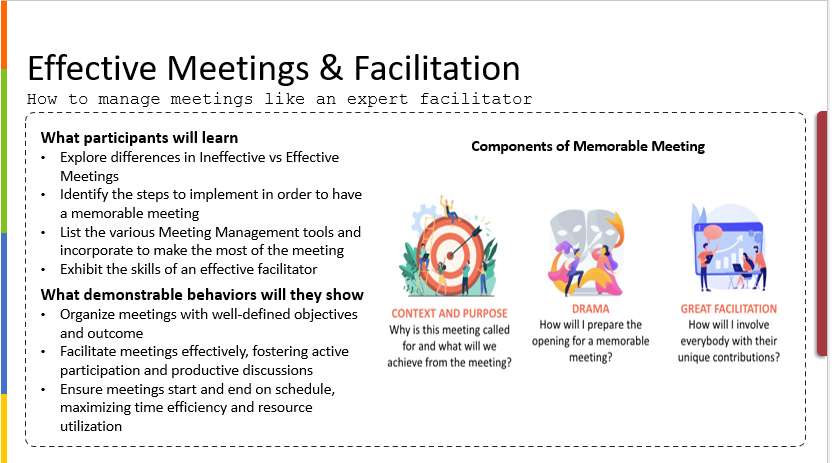 Effective Meetings & Facilitation
How to manage meetings like an expert facilitator

What participants will learn
• Explore differences in Ineffective vs Effective Meetings
• Identify the steps to implement in order to have a memorable meeting
• List the various Meeting Management tools and incorporate to make the most of the meeting
• Exhibit the skills of an effective facilitator

What demonstrable behaviors will they show
• Organize meetings with well-defined objectives and outcome
• Facilitate meetings effectively, fostering active participation and productive discussions
• Ensure meetings start and end on schedule, maximizing time efficiency and resource utilization

Components of Memorable Meeting

CONTEXT AND PURPOSE
Why is this meeting called for and what will we achieve from the meeting?

DRAMA
How will I prepare the opening for a memorable meeting?

GREAT FACILITATION
How will I involve everybody with their unique contributions?